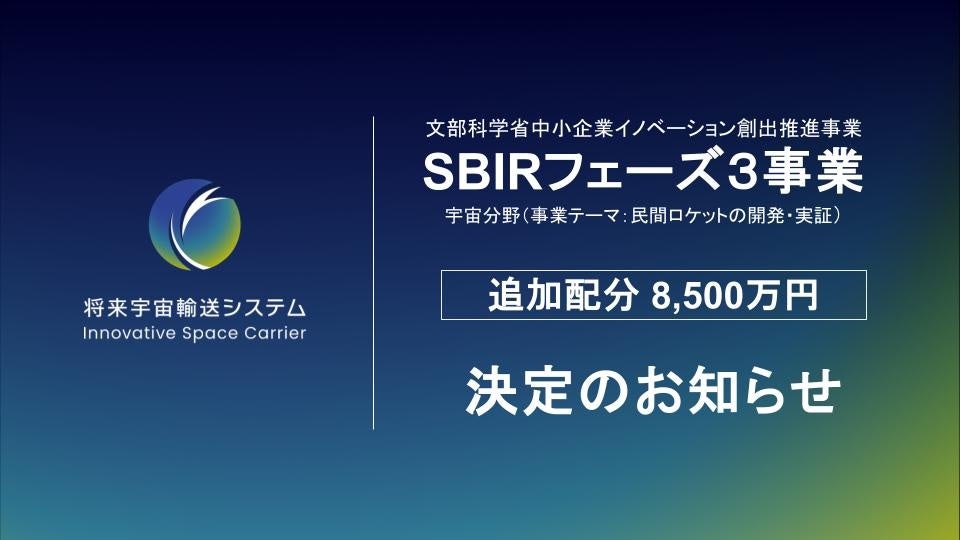 将来宇宙輸送システム
Innovative Space Carrier

文部科学省中小企業イノベーション創出推進事業
SBIRフェーズ3事業
宇宙分野（事業テーマ：民間ロケットの開発・実証）

追加配分 8,500万円

決定のお知らせ